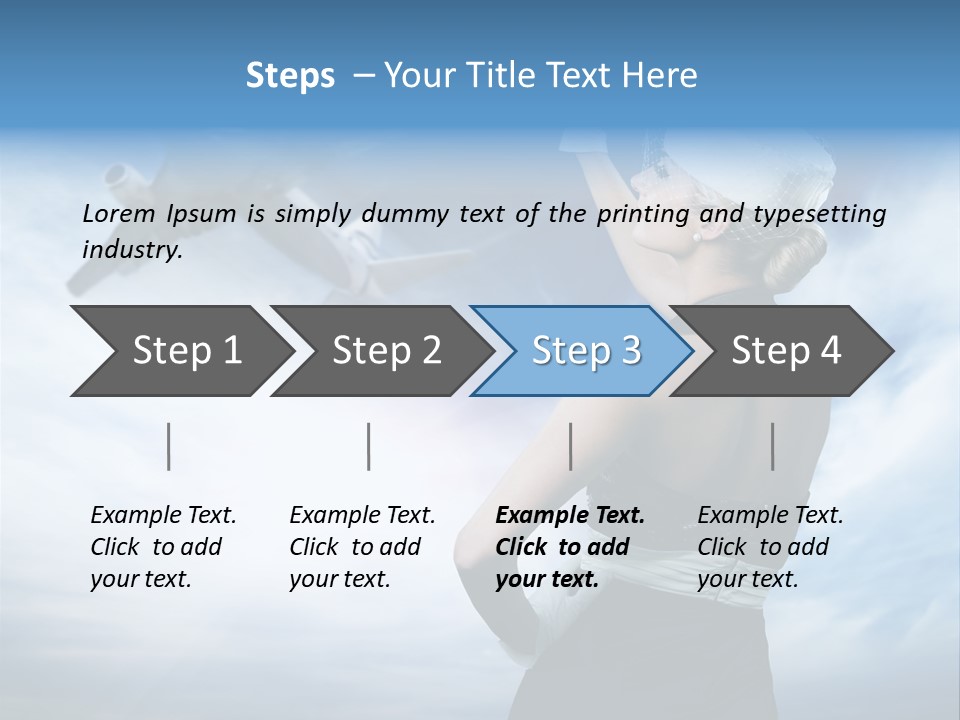 Steps – Your Title Text Here

Lorem Ipsum is simply dummy text of the printing and typesetting industry.

Step 1

Step 2

Step 3

Step 4

Example Text. Click to add your text.

Example Text. Click to add your text.

Example Text. Click to add your text.

Example Text. Click to add your text.